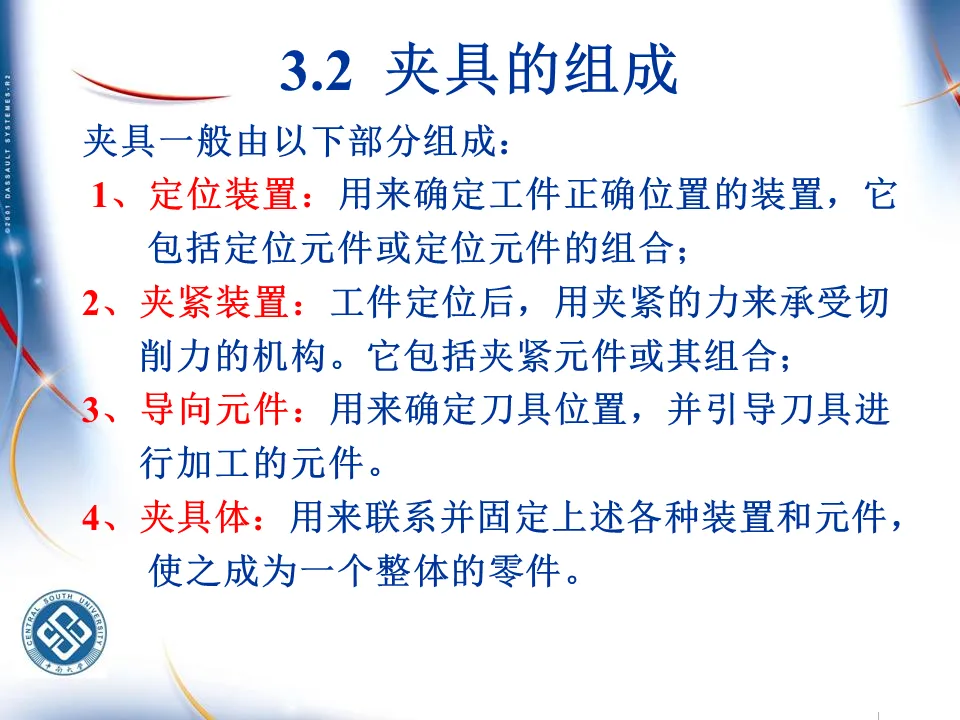 ©2001 DASSAULT SYSTEMES-R2

3.2 夹具的组成

夹具一般由以下部分组成：

1、定位装置：用来确定工件正确位置的装置，它包括定位元件或定位元件的组合；

2、夹紧装置：工件定位后，用夹紧的力来承受切削力的机构。它包括夹紧元件或其组合；

3、导向元件：用来确定刀具位置，并引导刀具进行加工的元件。

4、夹具体：用来联系并固定上述各种装置和元件，使之成为一个整体的零件。

CENTRAL SOUTH UNIVERSITY
中南大学